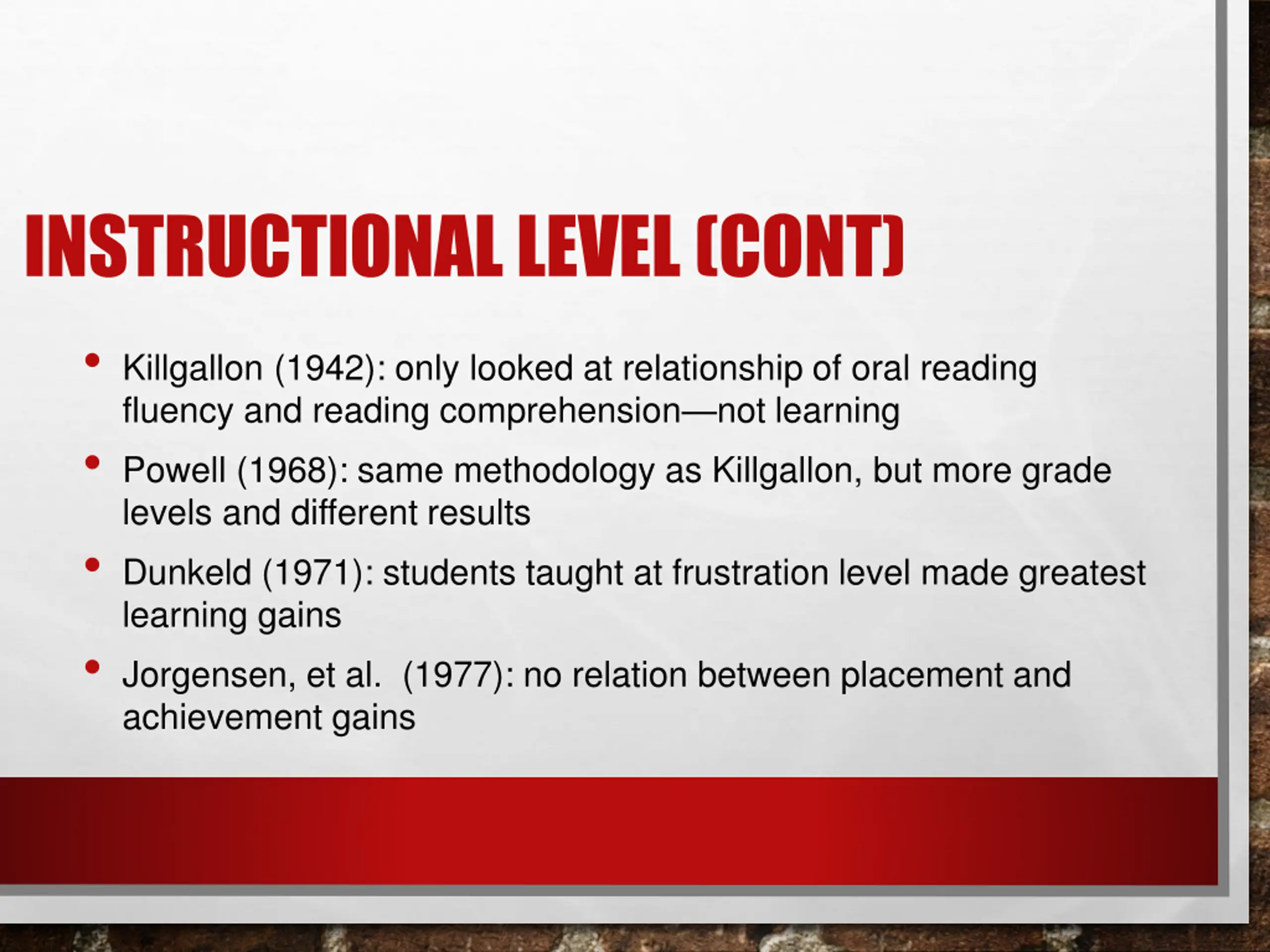 INSTRUCTIONAL LEVEL (CONT)

• Killgallon (1942): only looked at relationship of oral reading fluency and reading comprehension—not learning

• Powell (1968): same methodology as Killgallon, but more grade levels and different results

• Dunkeld (1971): students taught at frustration level made greatest learning gains

• Jorgensen, et al.  (1977): no relation between placement and achievement gains